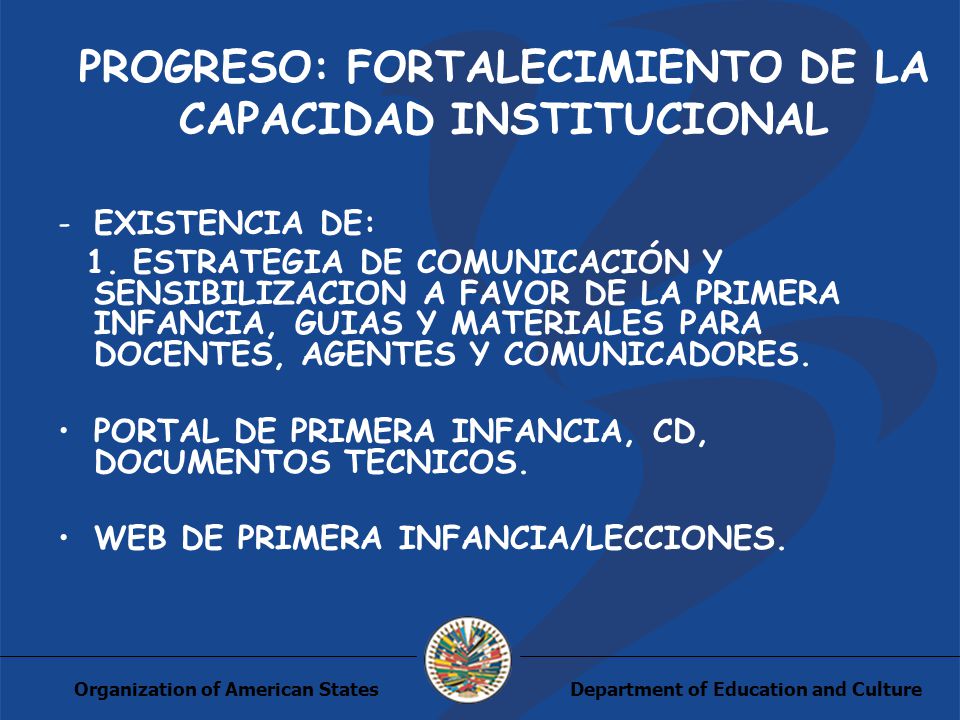 PROGRESO: FORTALECIMIENTO DE LA CAPACIDAD INSTITUCIONAL

- EXISTENCIA DE:
1. ESTRATEGIA DE COMUNICACIÓN Y SENSIBILIZACION A FAVOR DE LA PRIMERA INFANCIA, GUIAS Y MATERIALES PARA DOCENTES, AGENTES Y COMUNICADORES.

• PORTAL DE PRIMERA INFANCIA, CD, DOCUMENTOS TECNICOS.

• WEB DE PRIMERA INFANCIA/LECCIONES.

Organization of American States

Department of Education and Culture